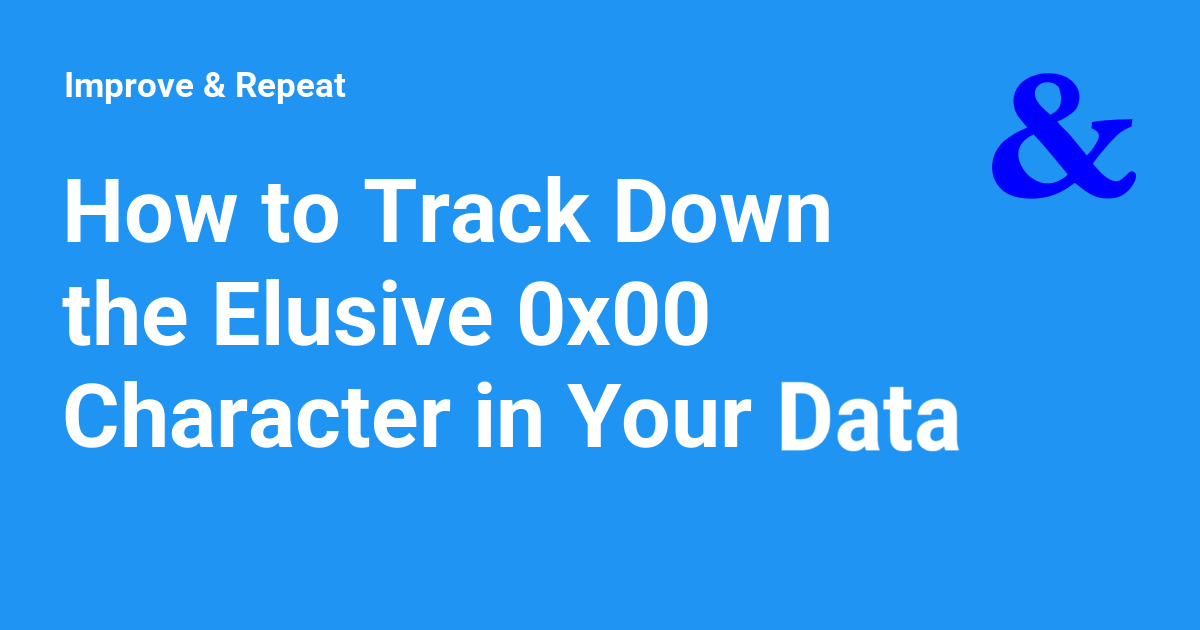 Improve & Repeat

&

How to Track Down the Elusive 0x00 Character in Your Data